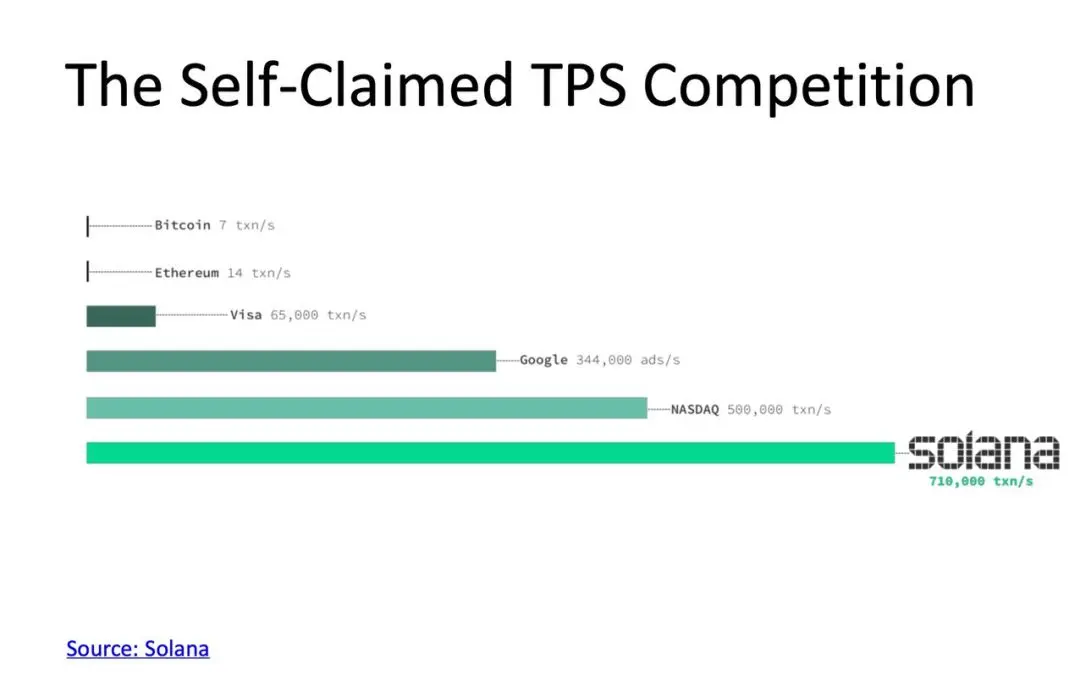 The Self-Claimed TPS Competition

Bitcoin 7 txn/s

Ethereum 14 txn/s

Visa 65,000 txn/s

Google 344,000 ads/s

NASDAQ 500,000 txn/s

solana
710,000 txn/s

Source: Solana